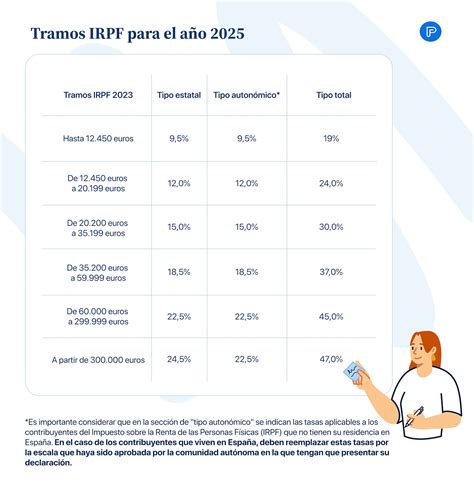 Tramos IRPF para el año 2025

| Tramos IRPF 2023 | Tipo estatal | Tipo autonómico* | Tipo total |
|---|---|---|---|
| Hasta 12.450 euros | 9,5% | 9,5% | 19% |
| De 12.450 euros a 20.199 euros | 12,0% | 12,0% | 24,0% |
| De 20.200 euros a 35.199 euros | 15,0% | 15,0% | 30,0% |
| De 35.200 euros a 59.999 euros | 18,5% | 18,5% | 37,0% |
| De 60.000 euros a 299.999 euros | 22,5% | 22,5% | 45,0% |
| A partir de 300.000 euros | 24,5% | 22,5% | 47,0% |

*Es importante considerar que en la sección de "tipo autonómico" se indican las tasas aplicables a los contribuyentes del Impuesto sobre la Renta de las Personas Físicas (IRPF) que no tienen su residencia en España. En el caso de los contribuyentes que viven en España, deben reemplazar estas tasas por la escala que haya sido aprobada por la comunidad autónoma en la que tengan que presentar su declaración.